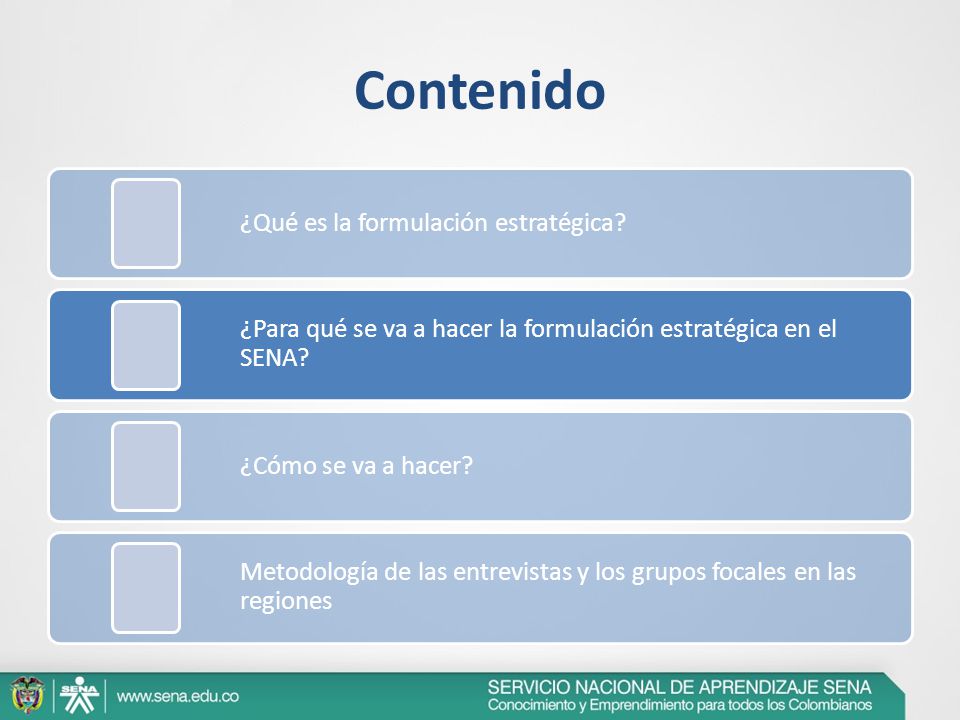 Contenido

¿Qué es la formulación estratégica?

¿Para qué se va a hacer la formulación estratégica en el SENA?

¿Cómo se va a hacer?

Metodología de las entrevistas y los grupos focales en las regiones

SENA www.sena.edu.co

SERVICIO NACIONAL DE APRENDIZAJE SENA
Conocimiento y Emprendimiento para todos los Colombianos